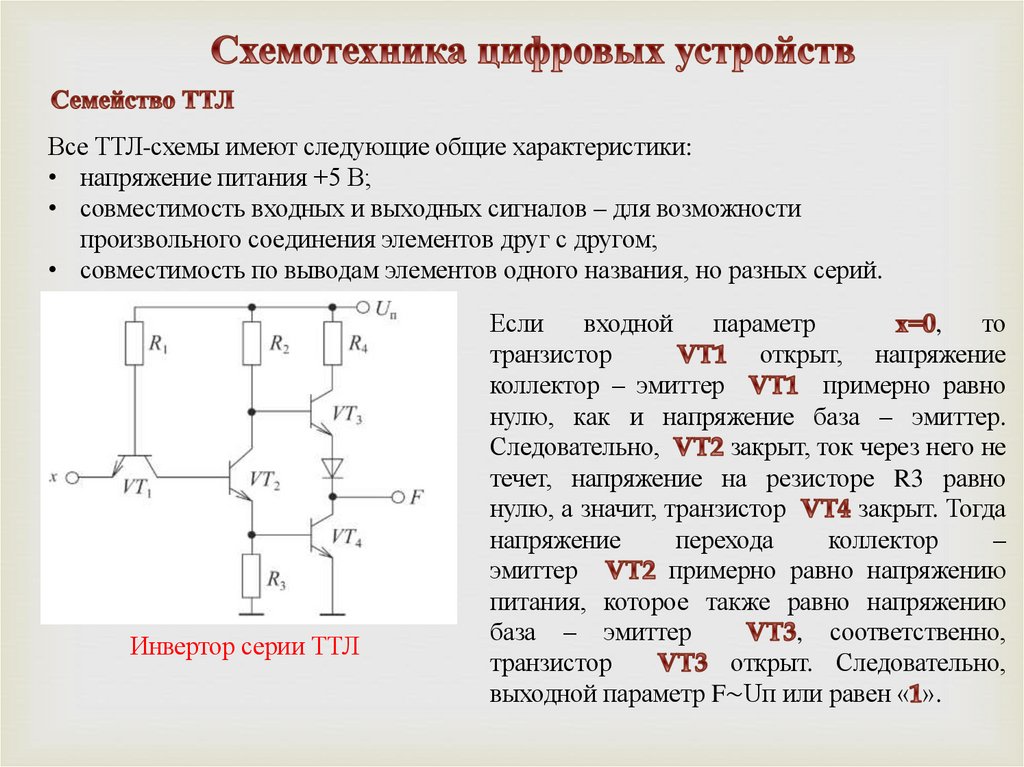 Схемотехника цифровых устройств

Семейство ТТЛ

Все ТТЛ-схемы имеют следующие общие характеристики:
• напряжение питания +5 В;
• совместимость входных и выходных сигналов – для возможности произвольного соединения элементов друг с другом;
• совместимость по выводам элементов одного названия, но разных серий.

$U_п$
$R_1$
$R_2$
$R_4$
$VT_3$
$x$
$VT_1$
$VT_2$
$F$
$VT_4$
$R_3$

Инвертор серии ТТЛ

Если входной параметр x=0, то транзистор VT1 открыт, напряжение коллектор – эмиттер VT1 примерно равно нулю, как и напряжение база – эмиттер. Следовательно, VT2 закрыт, ток через него не течет, напряжение на резисторе R3 равно нулю, а значит, транзистор VT4 закрыт. Тогда напряжение перехода коллектор – эмиттер VT2 примерно равно напряжению питания, которое также равно напряжению база – эмиттер VT3, соответственно, транзистор VT3 открыт. Следовательно, выходной параметр F~Uп или равен «1».